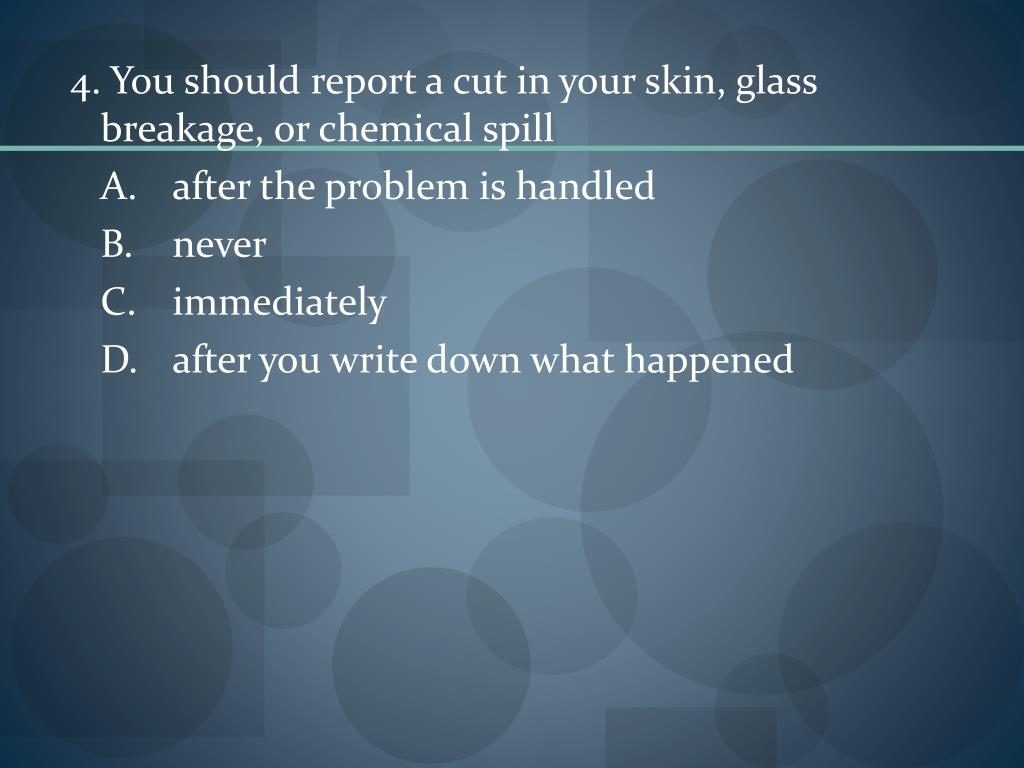 4. You should report a cut in your skin, glass breakage, or chemical spill

A. after the problem is handled
B. never
C. immediately
D. after you write down what happened